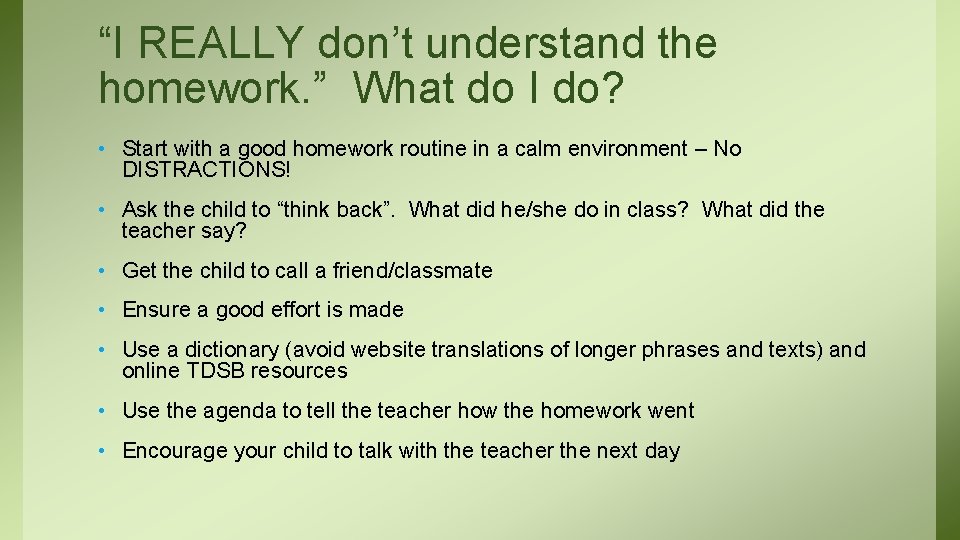 "I REALLY don't understand the homework." What do I do?

• Start with a good homework routine in a calm environment – No DISTRACTIONS!

• Ask the child to "think back". What did he/she do in class? What did the teacher say?

• Get the child to call a friend/classmate

• Ensure a good effort is made

• Use a dictionary (avoid website translations of longer phrases and texts) and online TDSB resources

• Use the agenda to tell the teacher how the homework went

• Encourage your child to talk with the teacher the next day